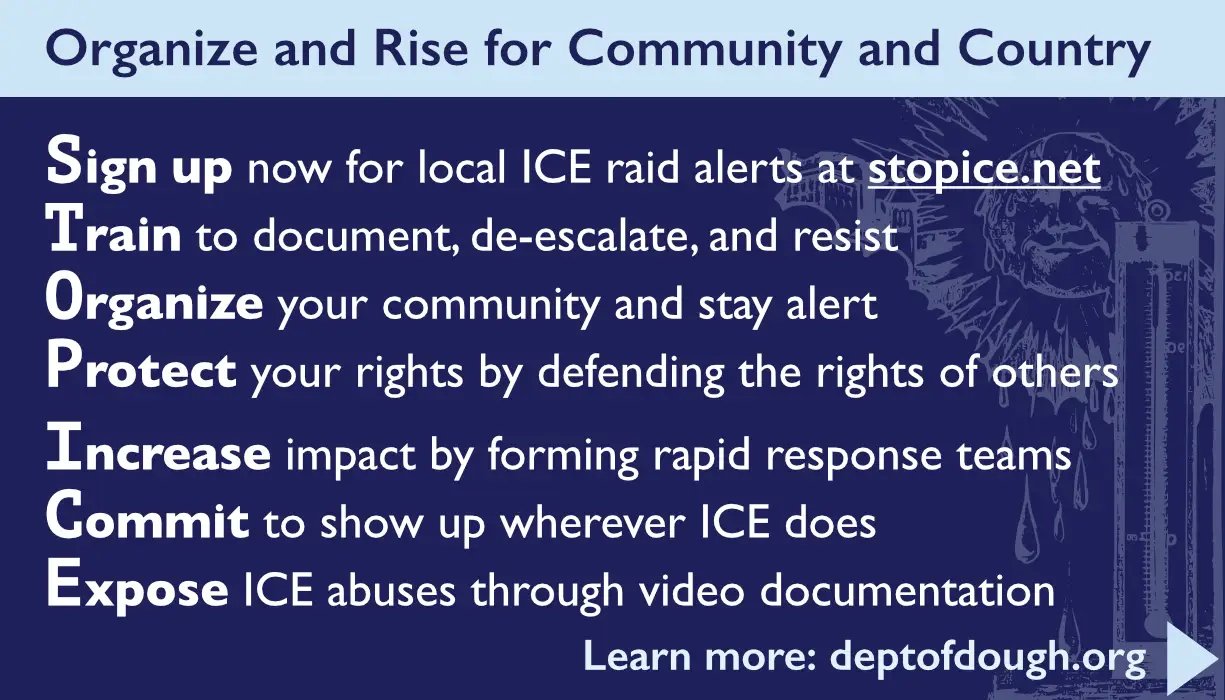 Organize and Rise for Community and Country

Sign up now for local ICE raid alerts at stopice.net
Train to document, de-escalate, and resist
Organize your community and stay alert
Protect your rights by defending the rights of others
Increase impact by forming rapid response teams
Commit to show up wherever ICE does
Expose ICE abuses through video documentation

Learn more: deptofdough.org